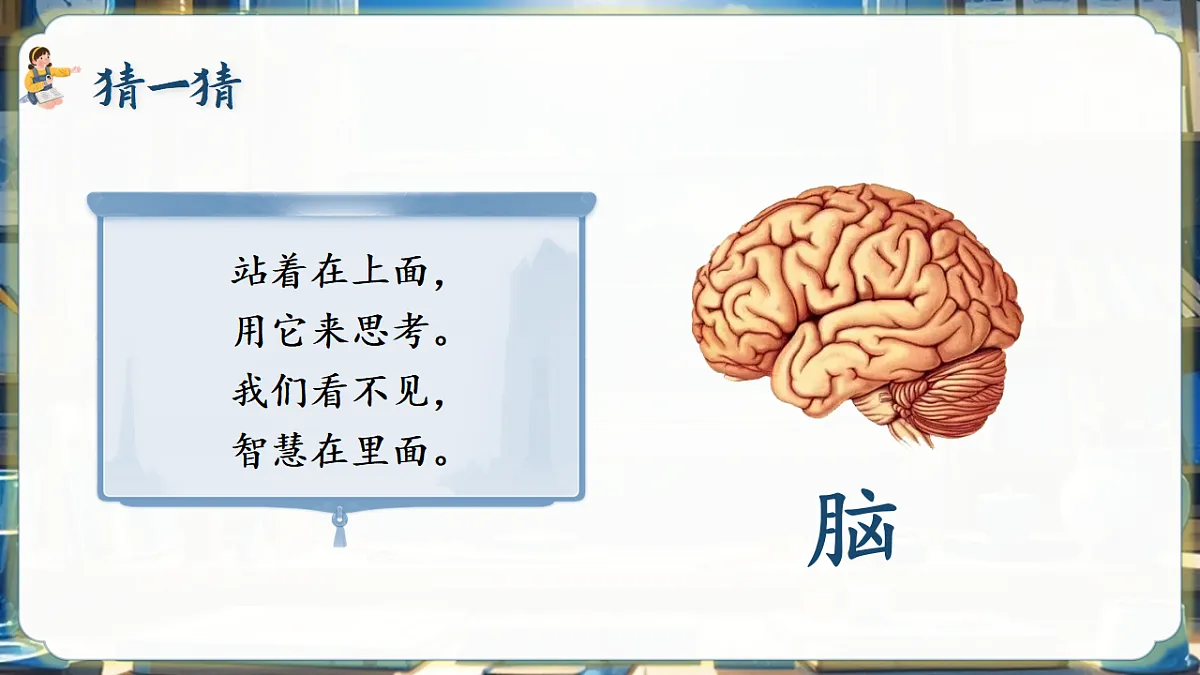 猜一猜

站着在上面，
用它来思考。
我们看不见，
智慧在里面。

脑